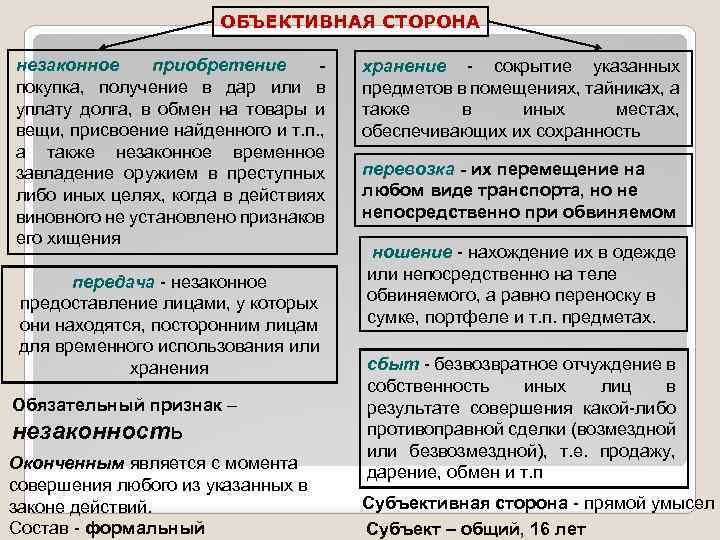 ОБЪЕКТИВНАЯ СТОРОНА

незаконное приобретение - покупка, получение в дар или в уплату долга, в обмен на товары и вещи, присвоение найденного и т.п., а также незаконное временное завладение оружием в преступных либо иных целях, когда в действиях виновного не установлено признаков его хищения

передача - незаконное предоставление лицами, у которых они находятся, посторонним лицам для временного использования или хранения

Обязательный признак – незаконность

Оконченным является с момента совершения любого из указанных в законе действий.

Состав - формальный

хранение - сокрытие указанных предметов в помещениях, тайниках, а также в иных местах, обеспечивающих их сохранность

перевозка - их перемещение на любом виде транспорта, но не непосредственно при обвиняемом

ношение - нахождение их в одежде или непосредственно на теле обвиняемого, а равно переноску в сумке, портфеле и т.п. предметах.

сбыт - безвозвратное отчуждение в собственность иных лиц в результате совершения какой-либо противоправной сделки (возмездной или безвозмездной), т.е. продажу, дарение, обмен и т.п

Субъективная сторона - прямой умысел

Субъект – общий, 16 лет